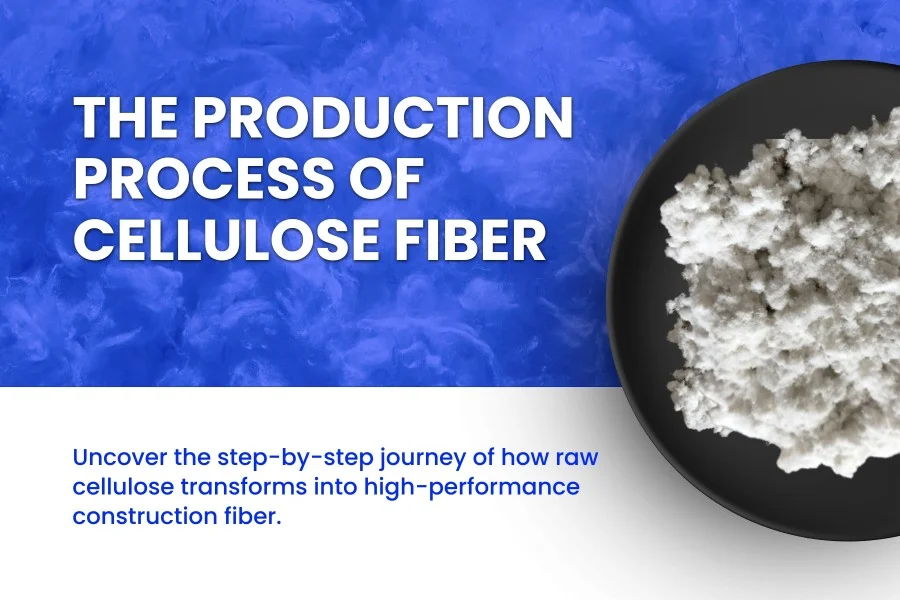 THE PRODUCTION PROCESS OF CELLULOSE FIBER

Uncover the step-by-step journey of how raw cellulose transforms into high-performance construction fiber.